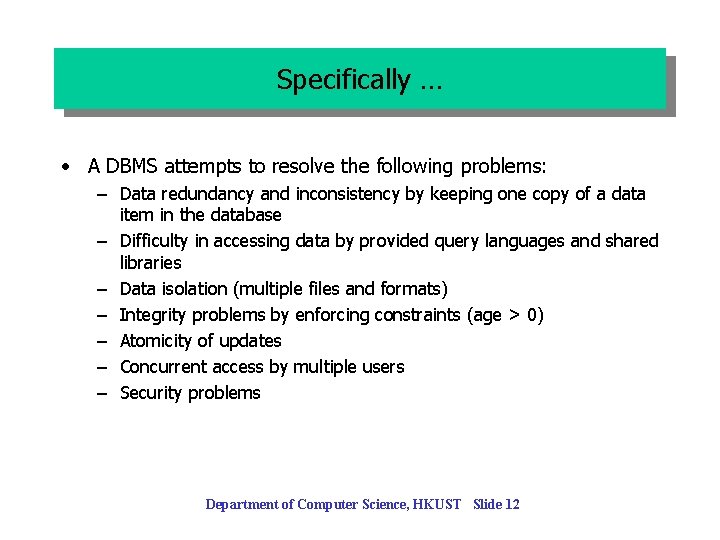 Specifically …

• A DBMS attempts to resolve the following problems:
  – Data redundancy and inconsistency by keeping one copy of a data item in the database
  – Difficulty in accessing data by provided query languages and shared libraries
  – Data isolation (multiple files and formats)
  – Integrity problems by enforcing constraints (age > 0)
  – Atomicity of updates
  – Concurrent access by multiple users
  – Security problems

Department of Computer Science, HKUST Slide 12